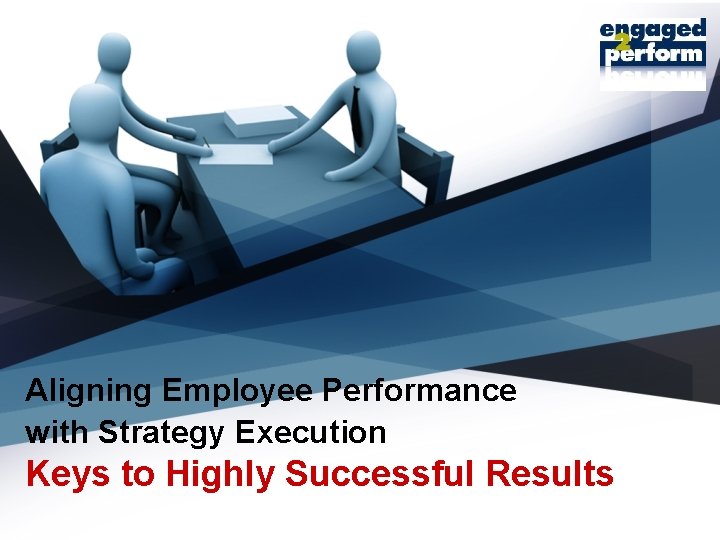 engaged
2
perform

Aligning Employee Performance with Strategy Execution

Keys to Highly Successful Results